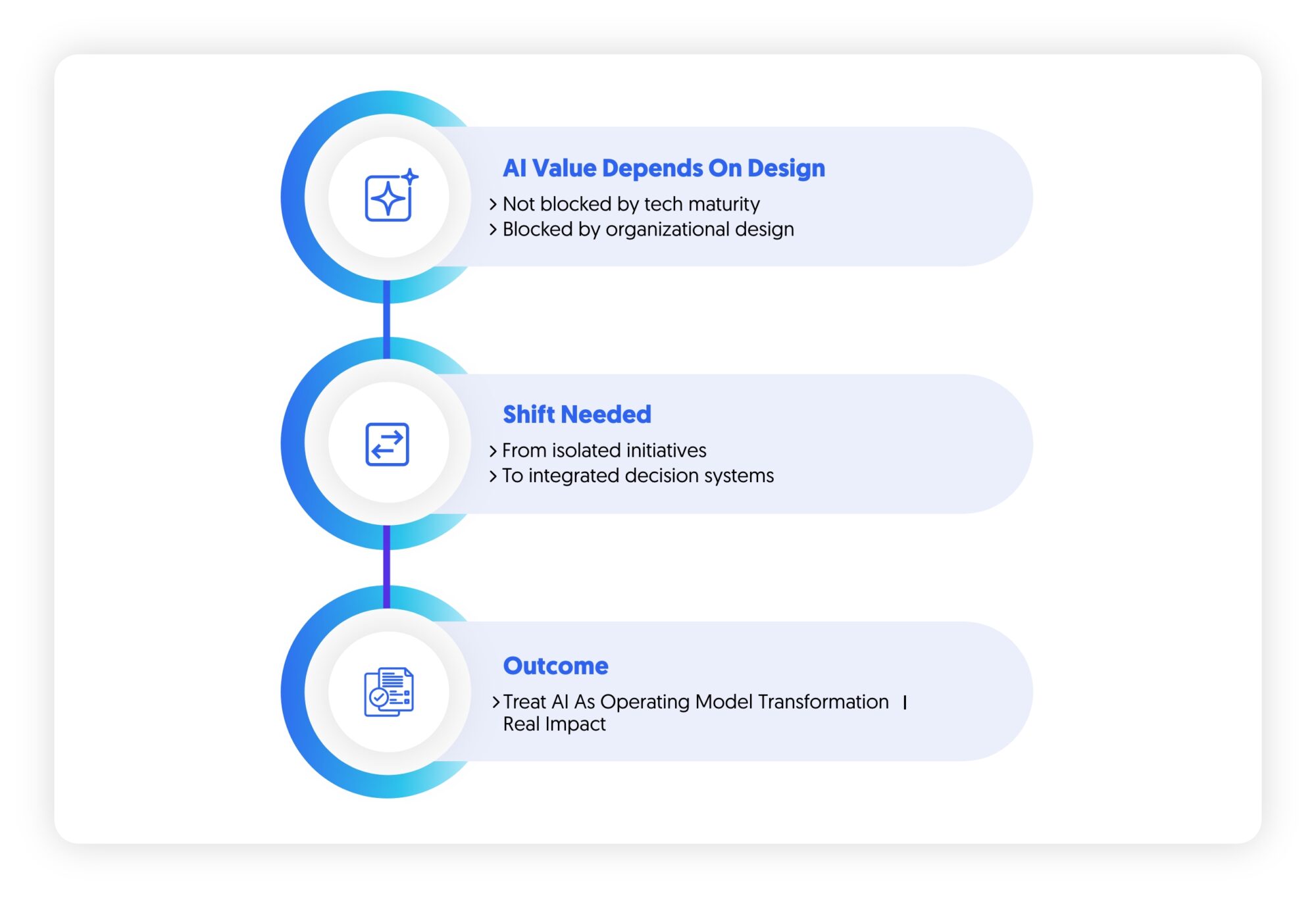 AI Value Depends On Design

› Not blocked by tech maturity
› Blocked by organizational design

Shift Needed

› From isolated initiatives
› To integrated decision systems

Outcome

› Treat AI As Operating Model Transformation | Real Impact